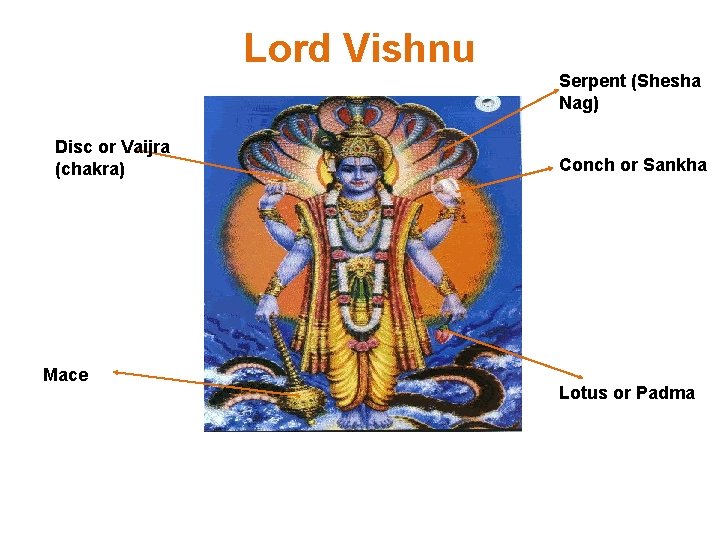 Lord Vishnu

Serpent (Shesha Nag)

Disc or Vaijra (chakra)

Conch or Sankha

Mace

Lotus or Padma